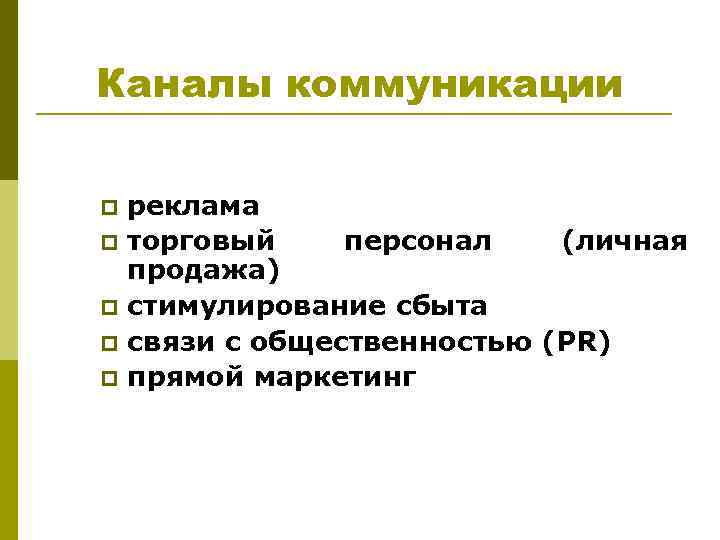 Каналы коммуникации

- реклама
- торговый персонал (личная продажа)
- стимулирование сбыта
- связи с общественностью (PR)
- прямой маркетинг